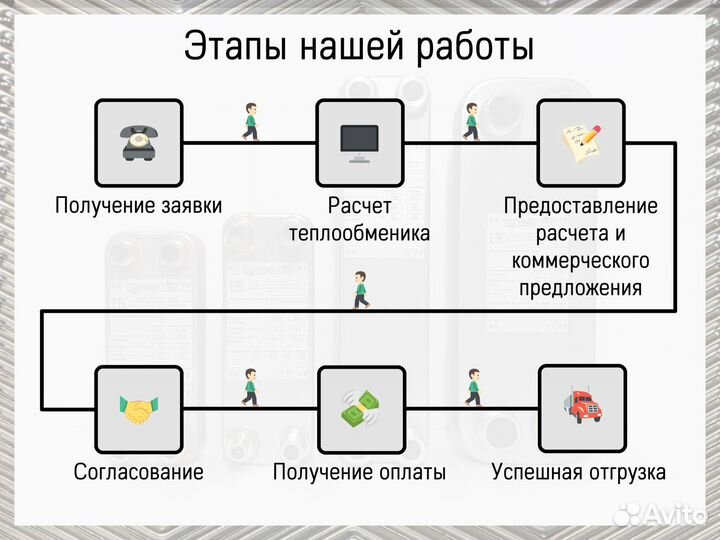 Этапы нашей работы

Получение заявки

Расчет теплообменика

Предоставление расчета и коммерческого предложения

Согласование

Получение оплаты

Успешная отгрузка

Avito